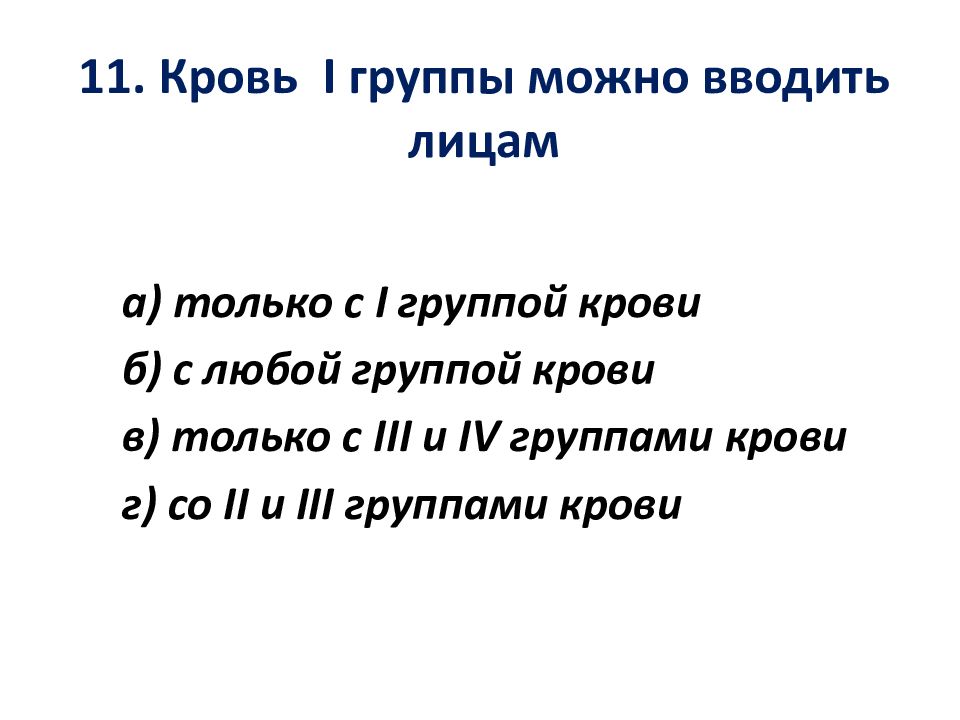 11. Кровь I группы можно вводить лицам

а) только с I группой крови
б) с любой группой крови
в) только с III и IV группами крови
г) со II и III группами крови